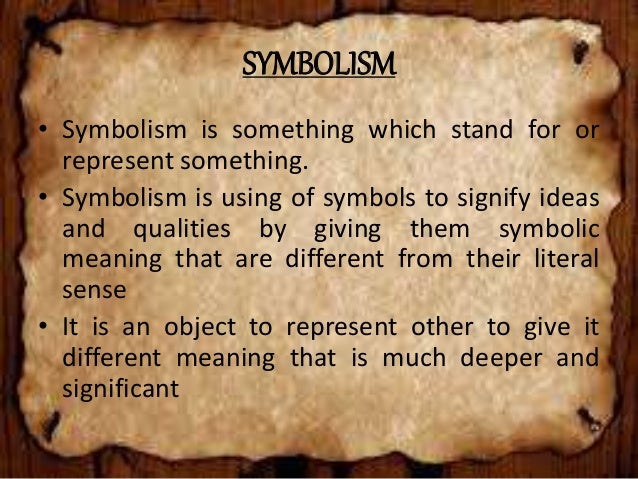 SYMBOLISM

• Symbolism is something which stand for or represent something.
• Symbolism is using of symbols to signify ideas and qualities by giving them symbolic meaning that are different from their literal sense
• It is an object to represent other to give it different meaning that is much deeper and significant